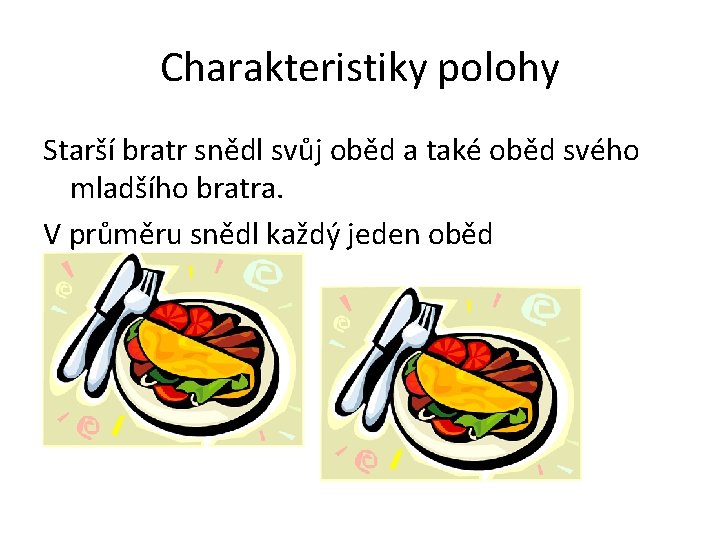 Charakteristiky polohy

Starší bratr snědl svůj oběd a také oběd svého mladšího bratra.

V průměru snědl každý jeden oběd